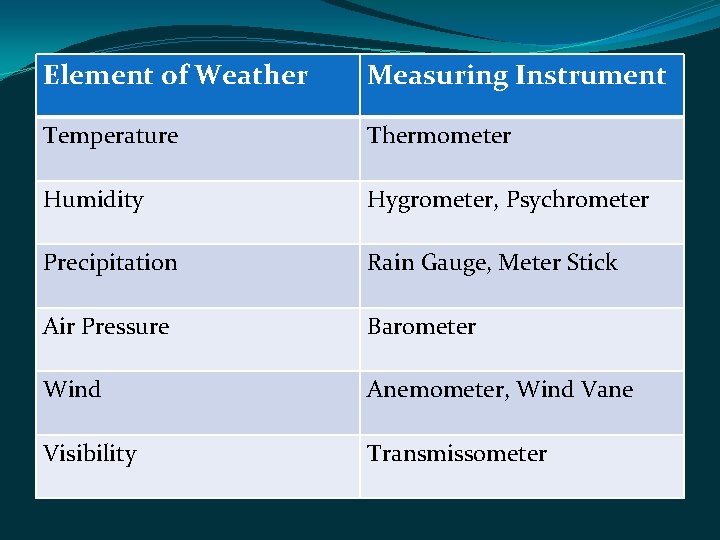 | Element of Weather | Measuring Instrument |
|---|---|
| Temperature | Thermometer |
| Humidity | Hygrometer, Psychrometer |
| Precipitation | Rain Gauge, Meter Stick |
| Air Pressure | Barometer |
| Wind | Anemometer, Wind Vane |
| Visibility | Transmissometer |